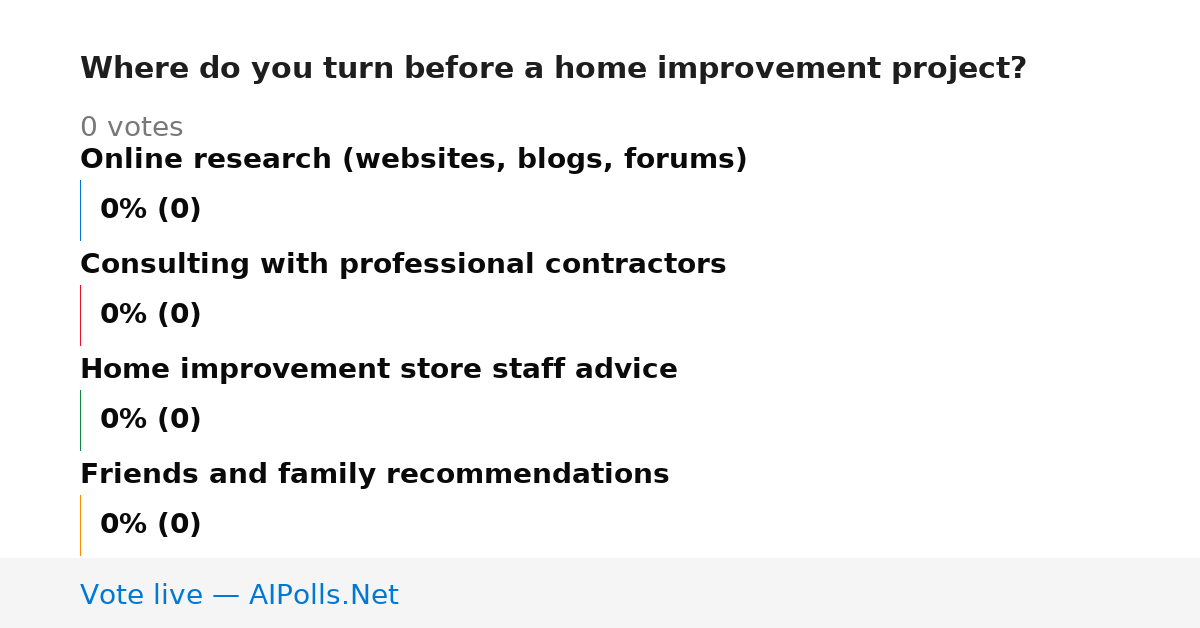 Where do you turn before a home improvement project?

0 votes

Online research (websites, blogs, forums)

0% (0)

Consulting with professional contractors

0% (0)

Home improvement store staff advice

0% (0)

Friends and family recommendations

0% (0)

Vote live — AIPolls.Net